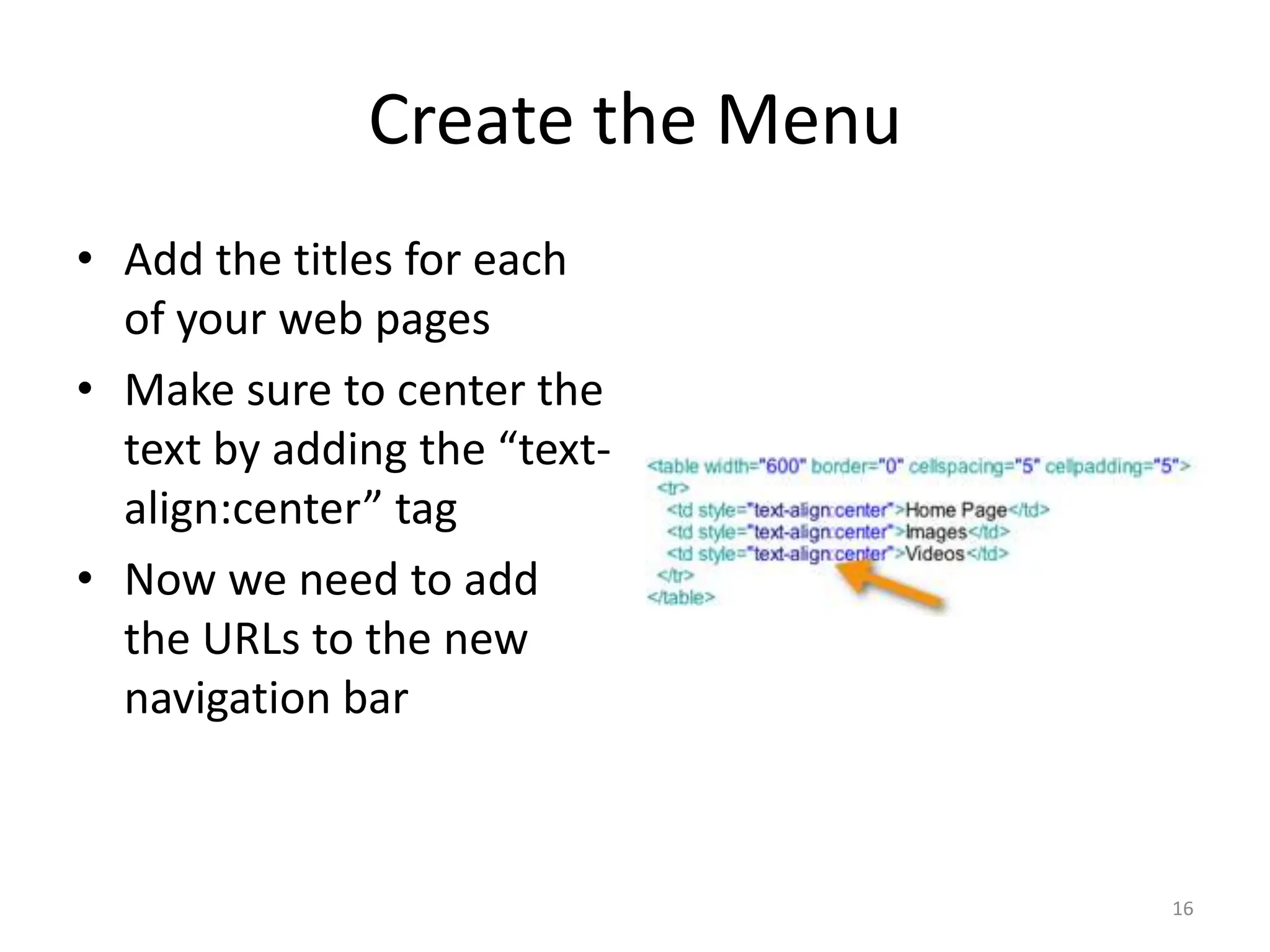 Create the Menu

• Add the titles for each of your web pages
• Make sure to center the text by adding the “text-align:center” tag
• Now we need to add the URLs to the new navigation bar

<table width="600" border="0" cellspacing="5" cellpadding="5">
<tr>
<td style="text-align:center">Home Page</td>
<td style="text-align:center">Images</td>
<td style="text-align:center">Videos</td>
</tr>
</table>

16